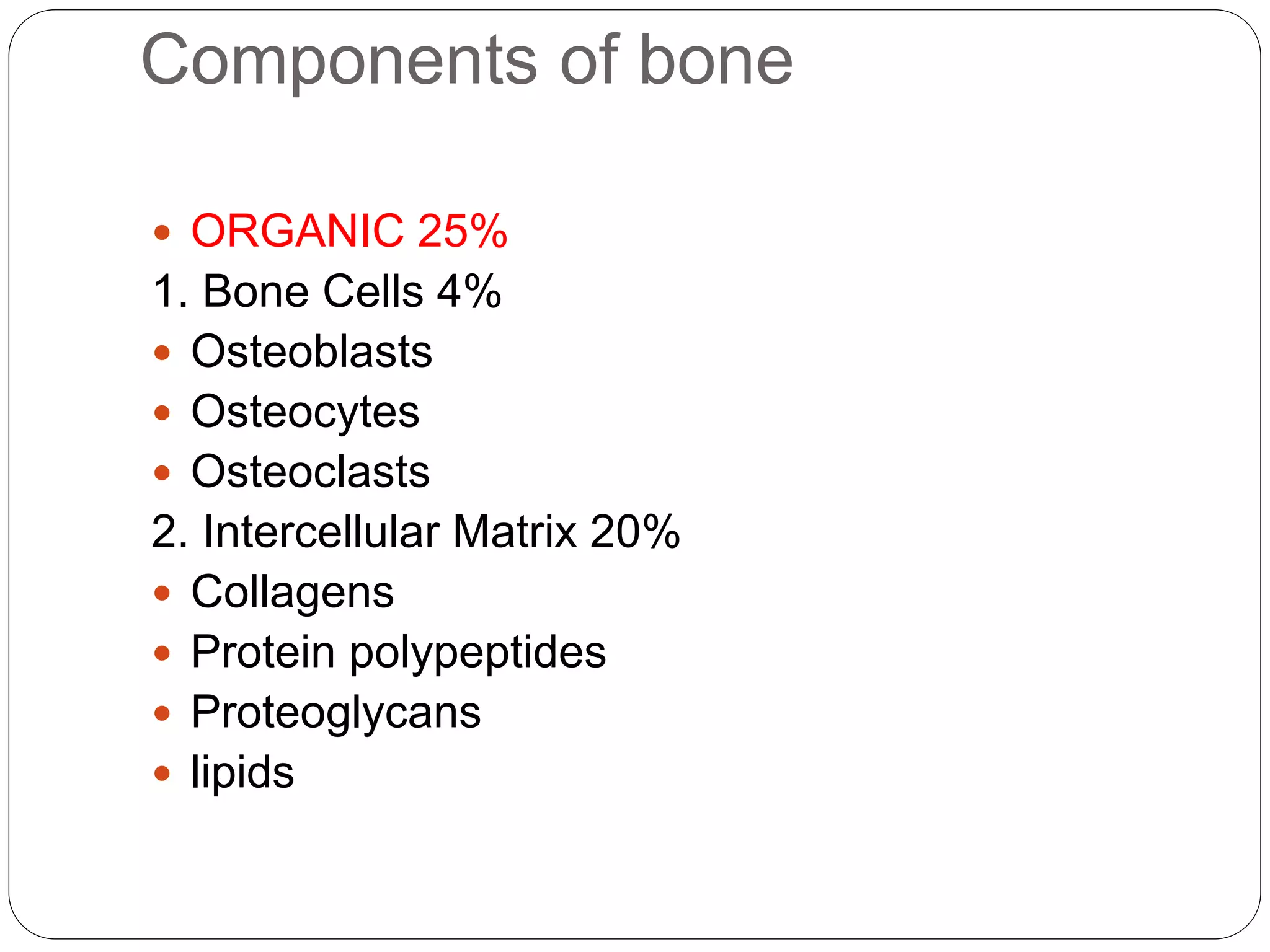 Components of bone

• ORGANIC 25%
1. Bone Cells 4%
• Osteoblasts
• Osteocytes
• Osteoclasts
2. Intercellular Matrix 20%
• Collagens
• Protein polypeptides
• Proteoglycans
• lipids